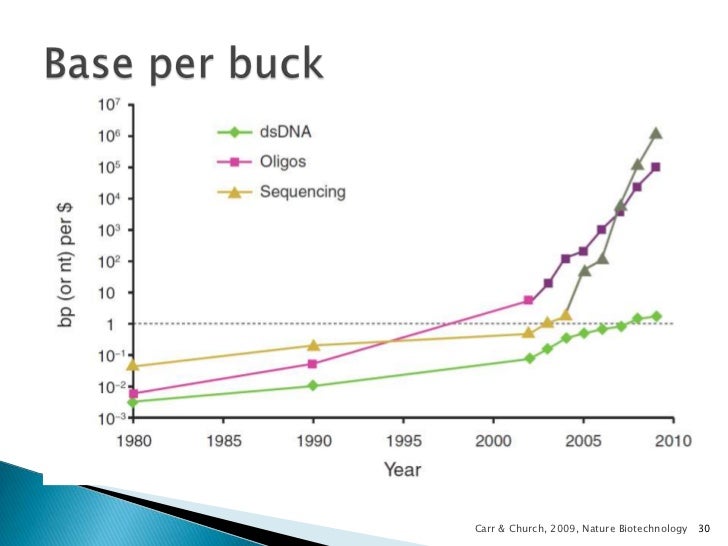 Base per buck

$10^7$
$10^6$
$10^5$
$10^4$
$10^3$
$10^2$
10
1
$10^{-1}$
$10^{-2}$
$10^{-3}$

bp (or nt) per $

dsDNA
Oligos
Sequencing

1980 1985 1990 1995 2000 2005 2010

Year

Carr & Church, 2009, Nature Biotechnology 30